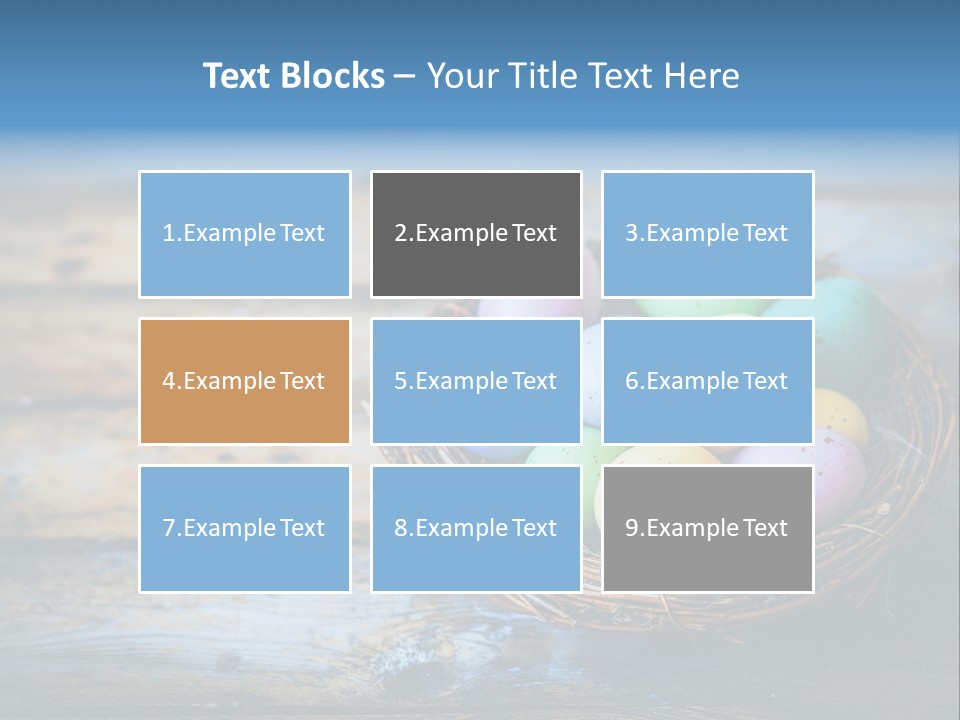 Text Blocks – Your Title Text Here

1.Example Text

2.Example Text

3.Example Text

4.Example Text

5.Example Text

6.Example Text

7.Example Text

8.Example Text

9.Example Text